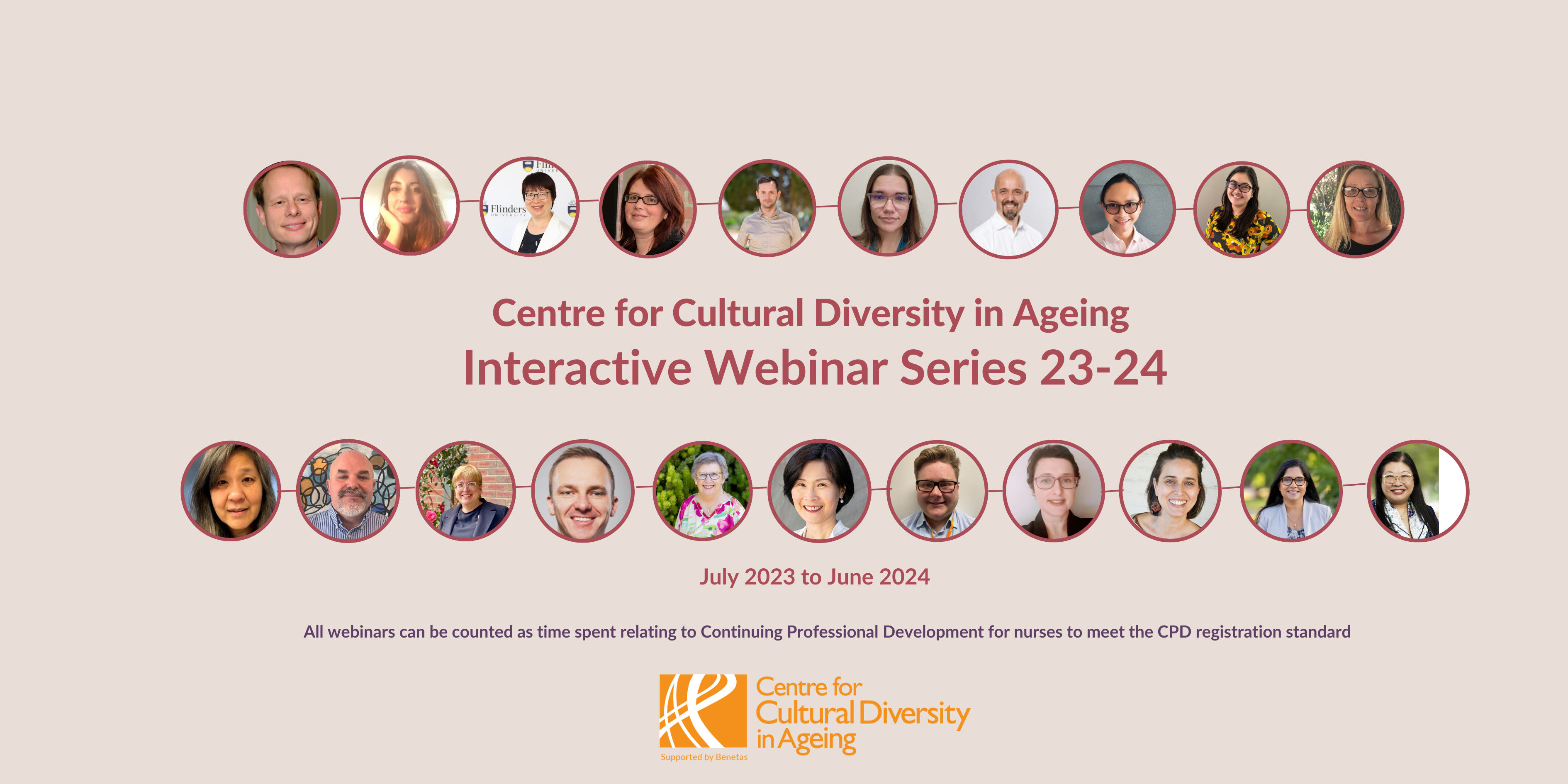 Flinders UNIVERSITY

Centre for Cultural Diversity in Ageing
Interactive Webinar Series 23-24

July 2023 to June 2024

All webinars can be counted as time spent relating to Continuing Professional Development for nurses to meet the CPD registration standard

Centre for Cultural Diversity in Ageing

Supported by Benetas